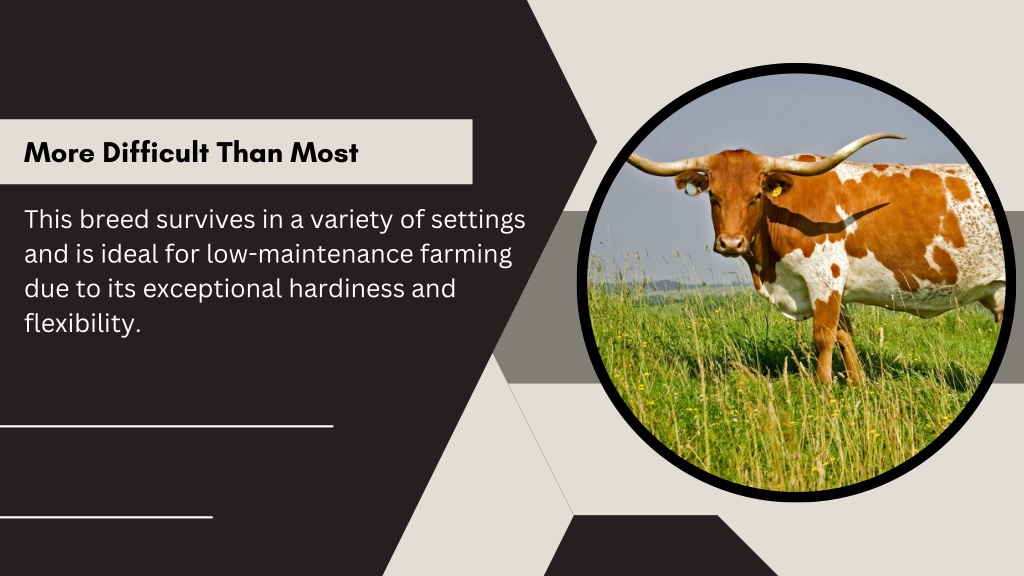 More Difficult Than Most

This breed survives in a variety of settings and is ideal for low-maintenance farming due to its exceptional hardiness and flexibility.